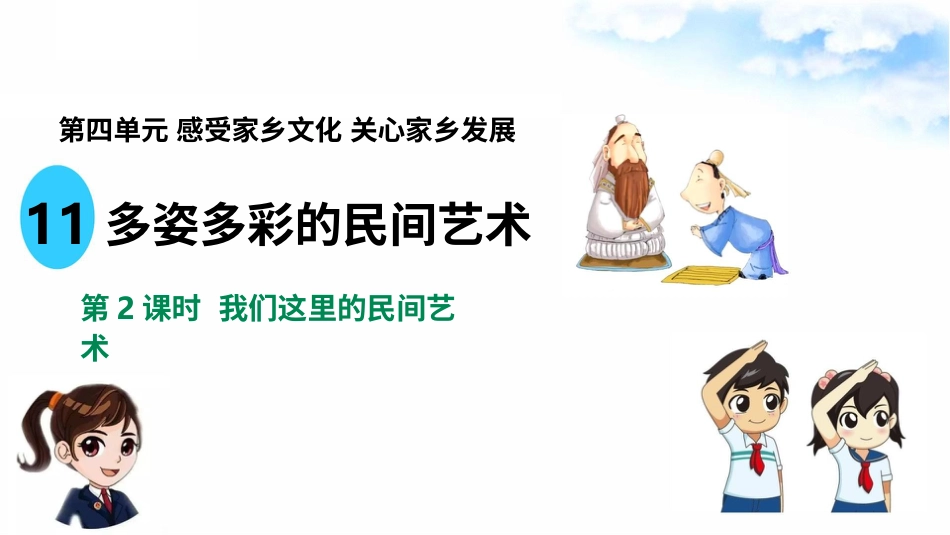 第四单元 感受家乡文化 关心家乡发展

11 多姿多彩的民间艺术

第 2 课时 我们这里的民间艺术